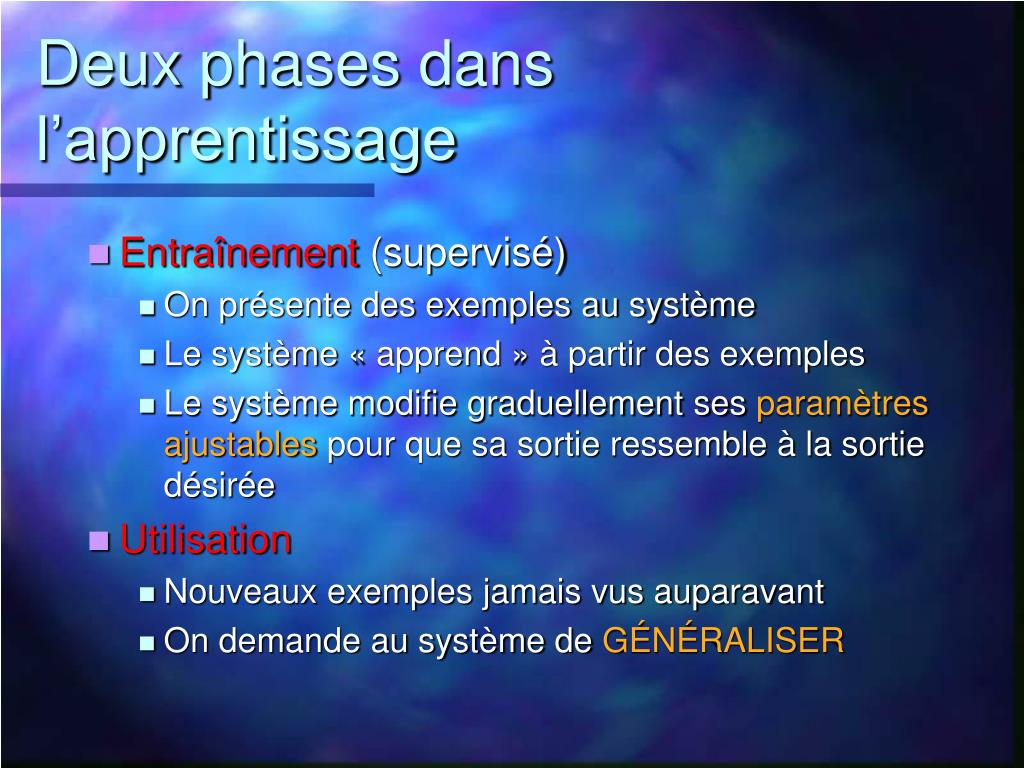 Deux phases dans l’apprentissage

Entraînement (supervisé)

On présente des exemples au système

Le système « apprend » à partir des exemples

Le système modifie graduellement ses paramètres ajustables pour que sa sortie ressemble à la sortie désirée

Utilisation

Nouveaux exemples jamais vus auparavant

On demande au système de GÉNÉRALISER